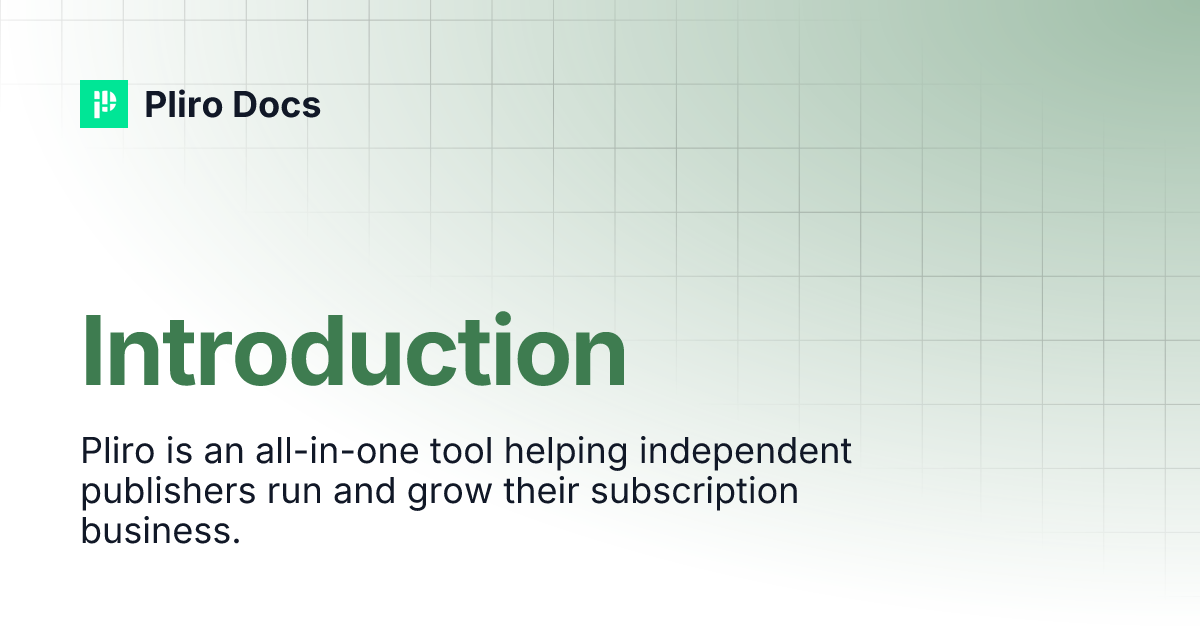 Pliro Docs

Introduction

Pliro is an all-in-one tool helping independent publishers run and grow their subscription business.